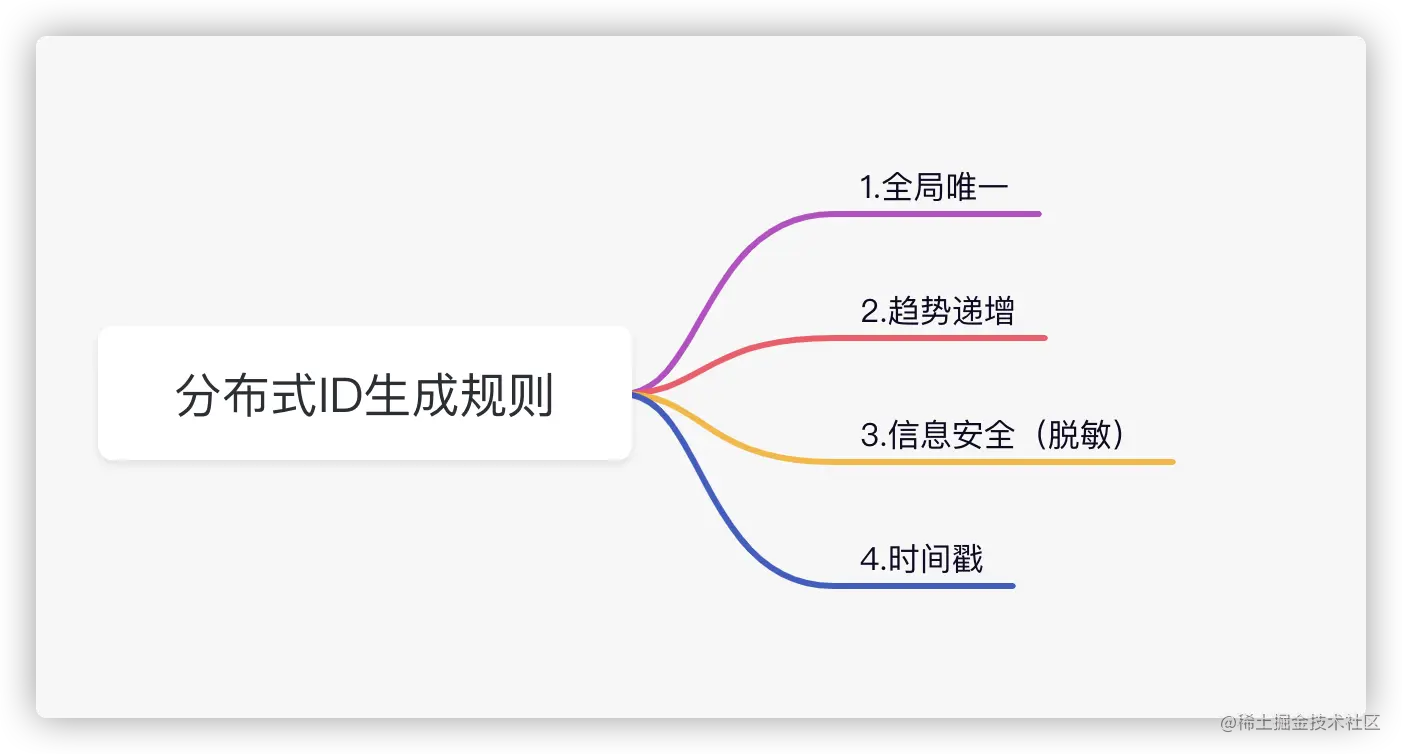 分布式ID生成规则

1.全局唯一

2.趋势递增

3.信息安全（脱敏）

4.时间戳

@稀土掘金技术社区